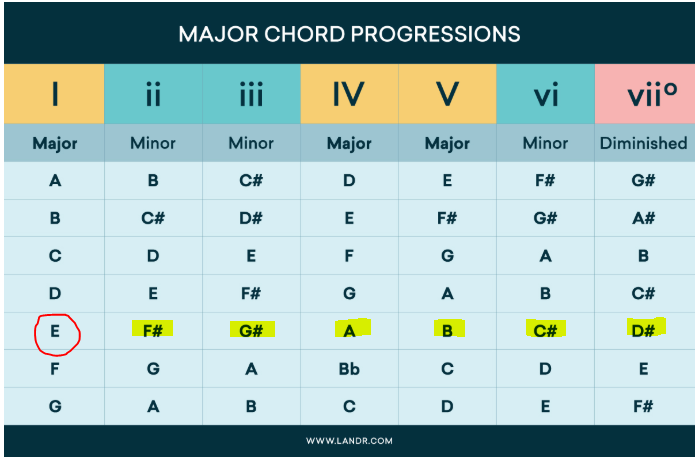 MAJOR CHORD PROGRESSIONS

| I | ii | iii | IV | V | vi | vii° |
|---|---|---|---|---|---|---|
| Major | Minor | Minor | Major | Major | Minor | Diminished |
| A | B | C# | D | E | F# | G# |
| B | C# | D# | E | F# | G# | A# |
| C | D | E | F | G | A | B |
| D | E | F# | G | A | B | C# |
| E | F# | G# | A | B | C# | D# |
| F | G | A | Bb | C | D | E |
| G | A | B | C | D | E | F# |

WWW.LANDR.COM